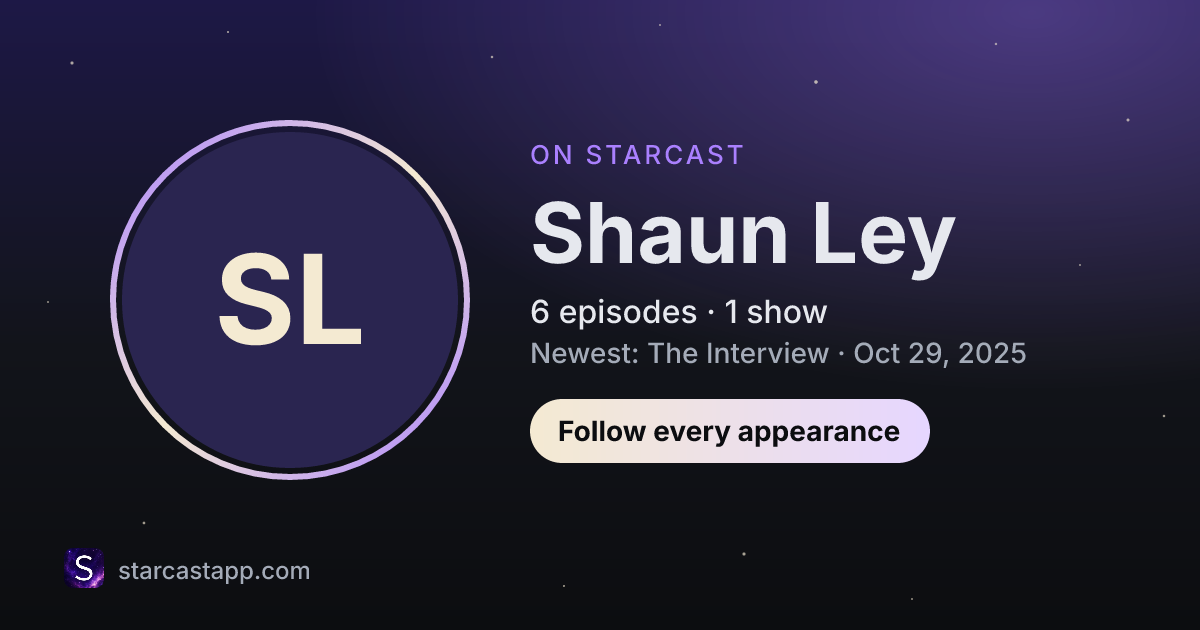 SL

ON STARCAST

Shaun Ley

6 episodes · 1 show

Newest: The Interview · Oct 29, 2025

Follow every appearance

S starcastapp.com